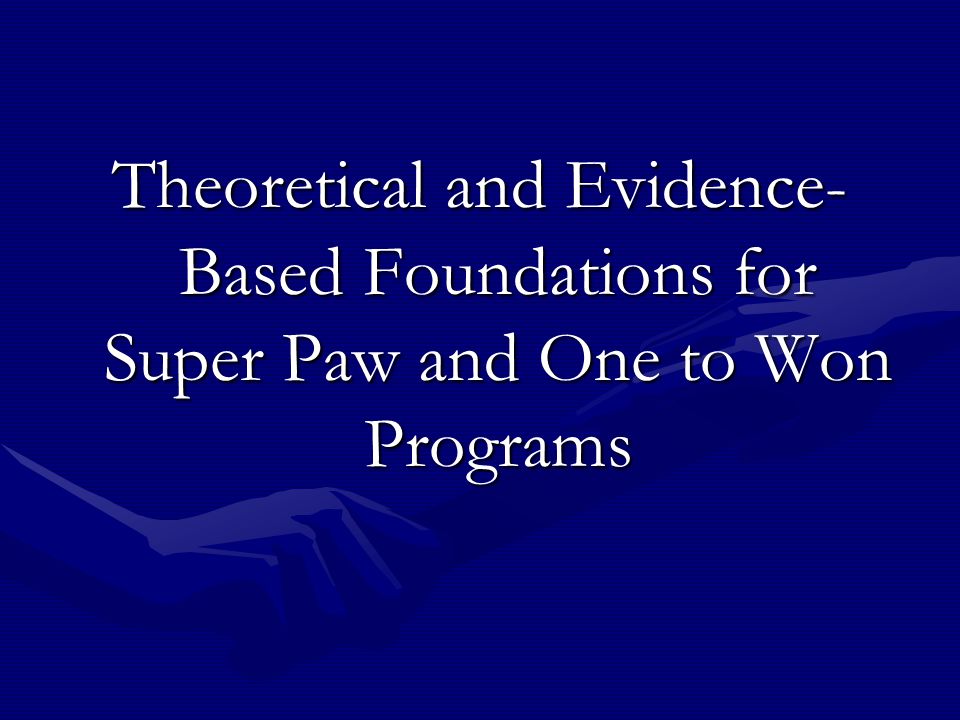 Theoretical and Evidence-Based Foundations for Super Paw and One to Won Programs